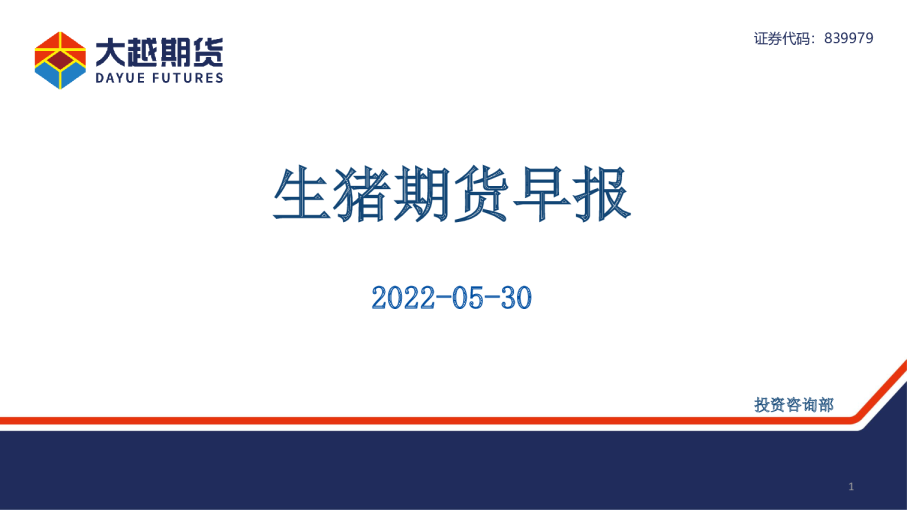 大越期货
DAYUE FUTURES

证券代码：839979

生猪期货早报

2022-05-30

投资咨询部

1